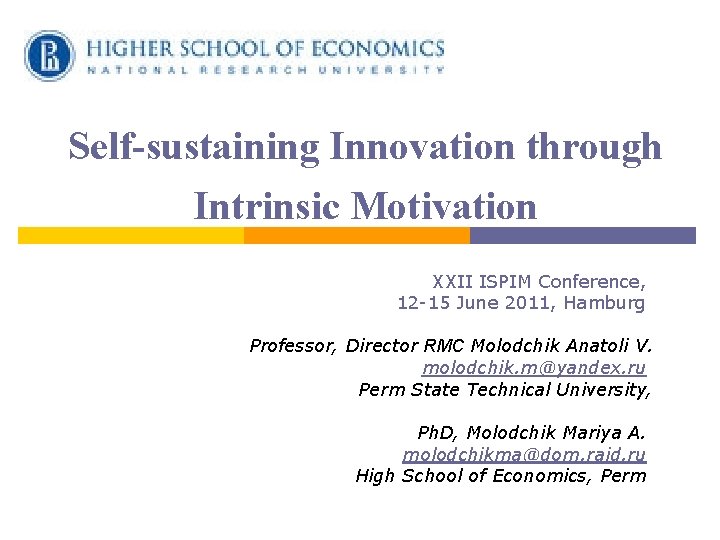 HIGHER SCHOOL OF ECONOMICS
NATIONAL RESEARCH UNIVERSITY

Self-sustaining Innovation through Intrinsic Motivation

XXII ISPIM Conference,
12-15 June 2011, Hamburg

Professor, Director RMC Molodchik Anatoli V.
molodchik.m@yandex.ru
Perm State Technical University,

PhD, Molodchik Mariya A.
molodchikma@dom.raid.ru
High School of Economics, Perm